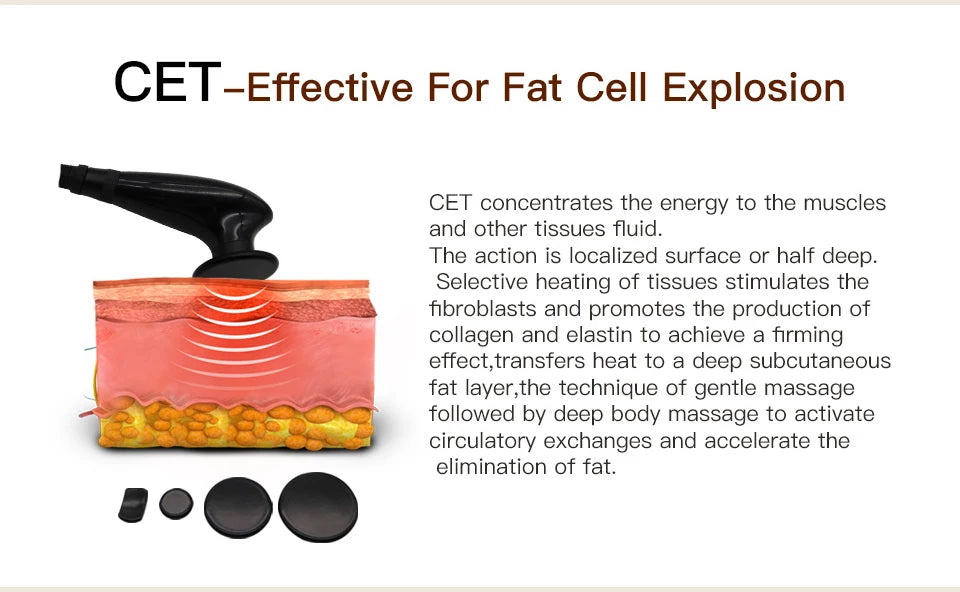 CET–Effective For Fat Cell Explosion

CET concentrates the energy to the muscles and other tissues fluid.
The action is localized surface or half deep.
Selective heating of tissues stimulates the fibroblasts and promotes the production of collagen and elastin to achieve a firming effect,transfers heat to a deep subcutaneous fat layer,the technique of gentle massage followed by deep body massage to activate circulatory exchanges and accelerate the elimination of fat.